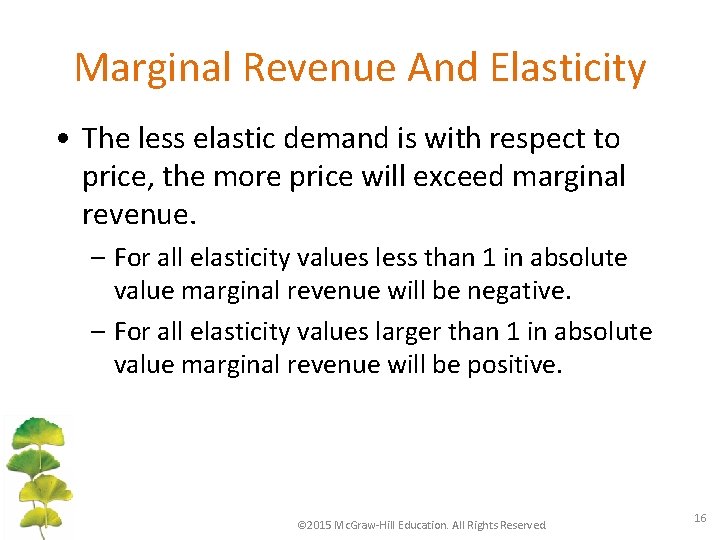 Marginal Revenue And Elasticity

• The less elastic demand is with respect to price, the more price will exceed marginal revenue.

– For all elasticity values less than 1 in absolute value marginal revenue will be negative.

– For all elasticity values larger than 1 in absolute value marginal revenue will be positive.

©2015 McGraw-Hill Education. All Rights Reserved

16